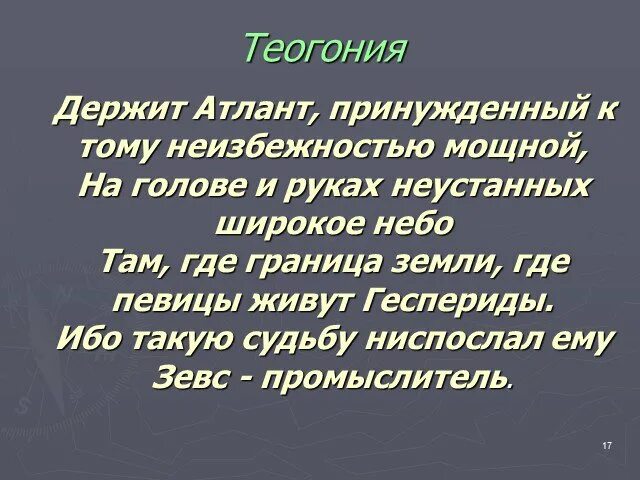 Теогония

Держит Атлант, принужденный к тому неизбежностью мощной,
На голове и руках неустанных широкое небо
Там, где граница земли, где певицы живут Геспериды.
Ибо такую судьбу ниспослал ему Зевс - промыслитель.

17